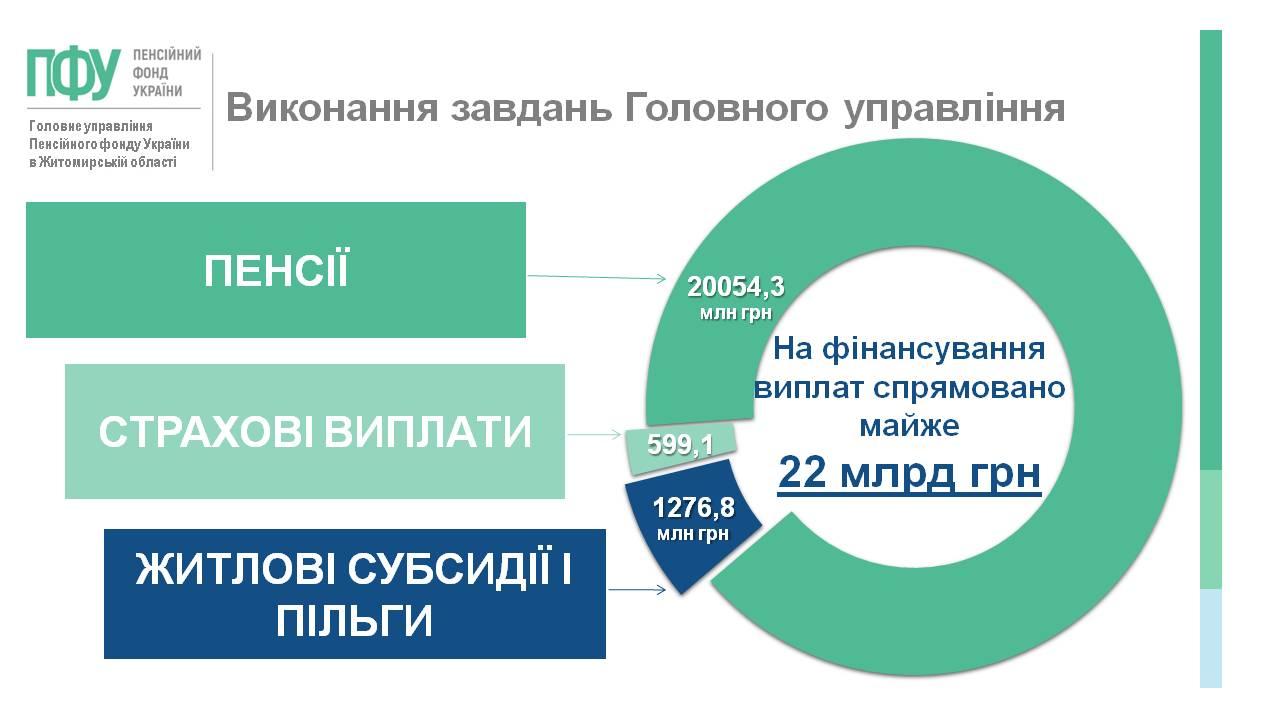 ПФУ ПЕНСІЙНИЙ ФОНД УКРАЇНИ

Головне управління Пенсійного фонду України в Житомирській області

Виконання завдань Головного управління

ПЕНСІЇ

СТРАХОВІ ВИПЛАТИ

ЖИТЛОВІ СУБСИДІЇ І ПІЛЬГИ

20054,3 млн грн

599,1

1276,8 млн грн

На фінансування виплат спрямовано майже

22 млрд грн